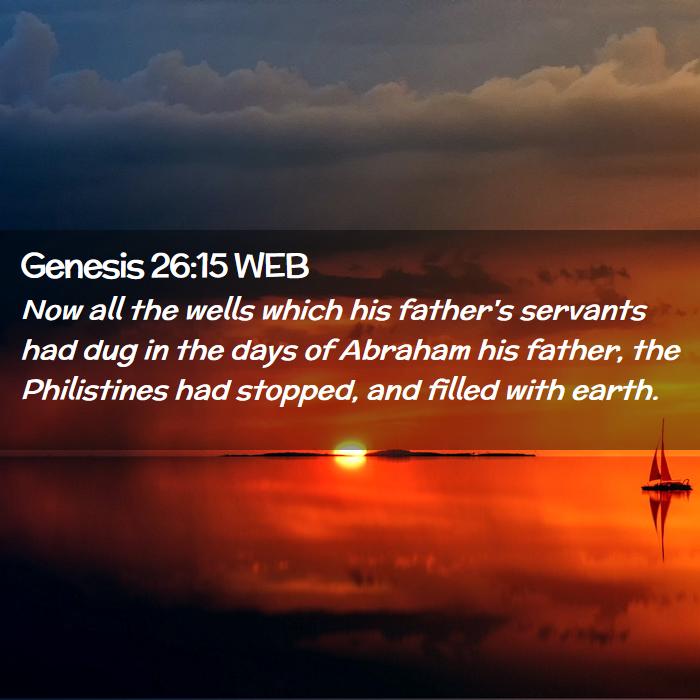 Genesis 26:15 WEB

Now all the wells which his father's servants had dug in the days of Abraham his father, the Philistines had stopped, and filled with earth.